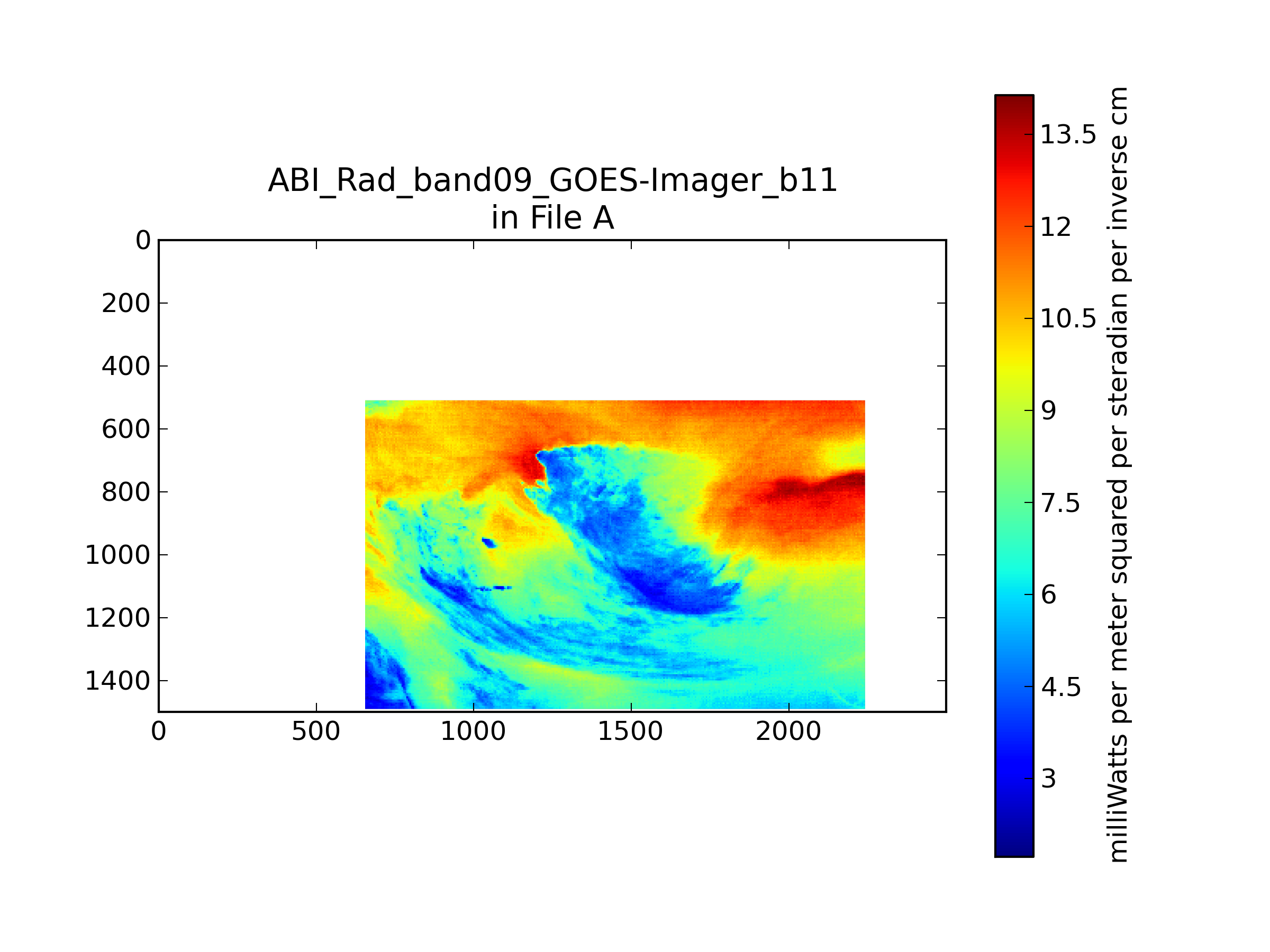 ABI_Rad_band09_GOES-Imager_b11
in File A

0
200
400
600
800
1000
1200
1400

0
500
1000
1500
2000

13.5
12
10.5
9
7.5
6
4.5
3

milliWatts per meter squared per steradian per inverse cm